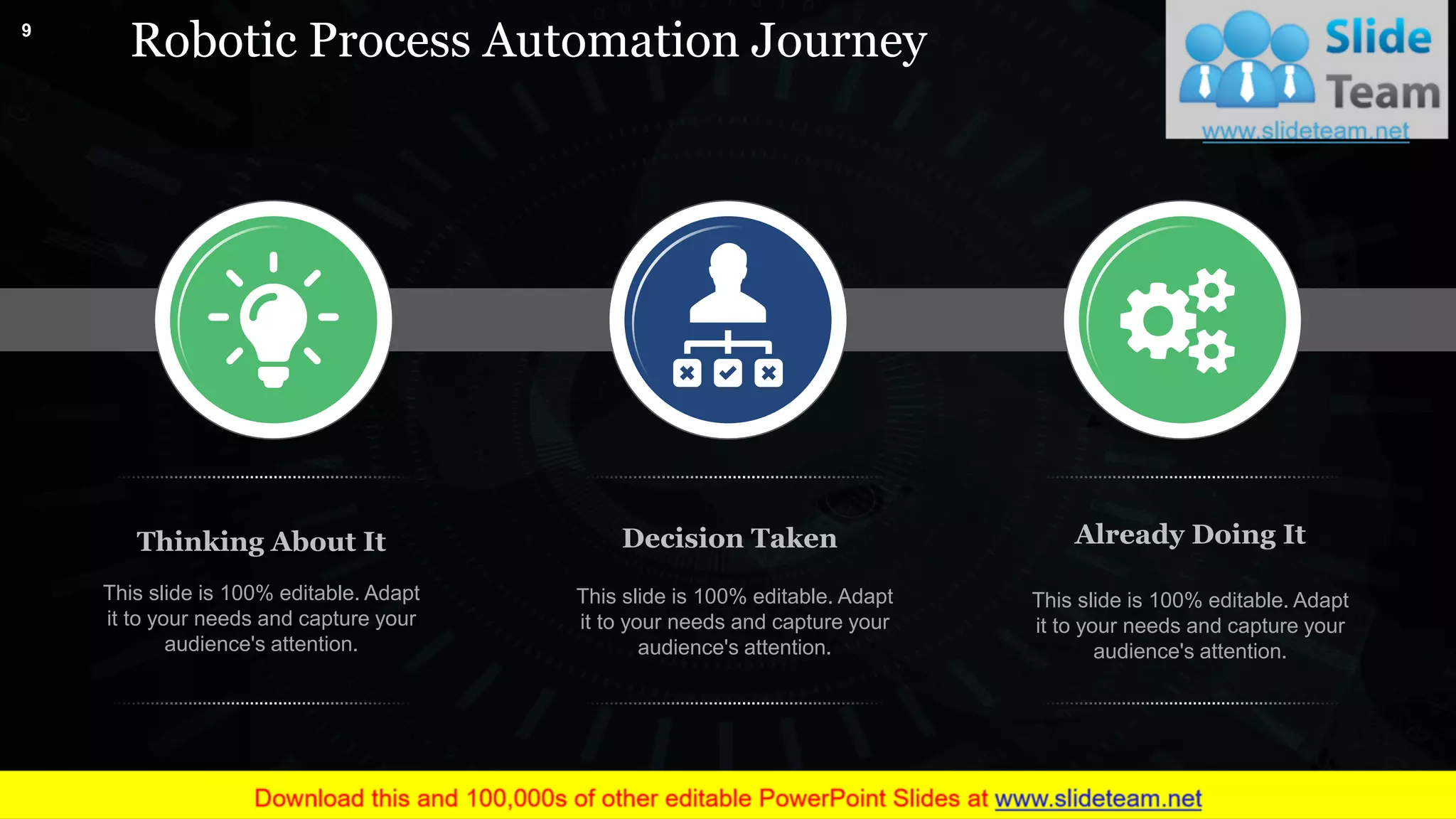 9

Robotic Process Automation Journey

Slide Team
www.slideteam.net

Thinking About It

This slide is 100% editable. Adapt it to your needs and capture your audience's attention.

Decision Taken

This slide is 100% editable. Adapt it to your needs and capture your audience's attention.

Already Doing It

This slide is 100% editable. Adapt it to your needs and capture your audience's attention.

Download this and 100,000s of other editable PowerPoint Slides at www.slideteam.net